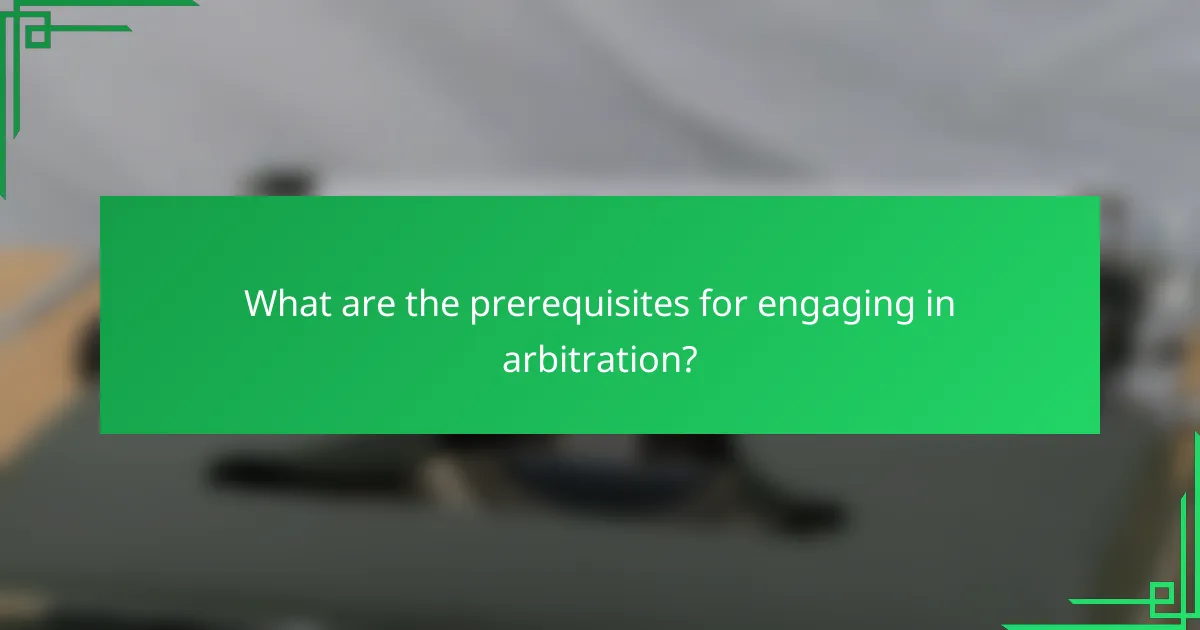 What are the prerequisites for engaging in arbitration?